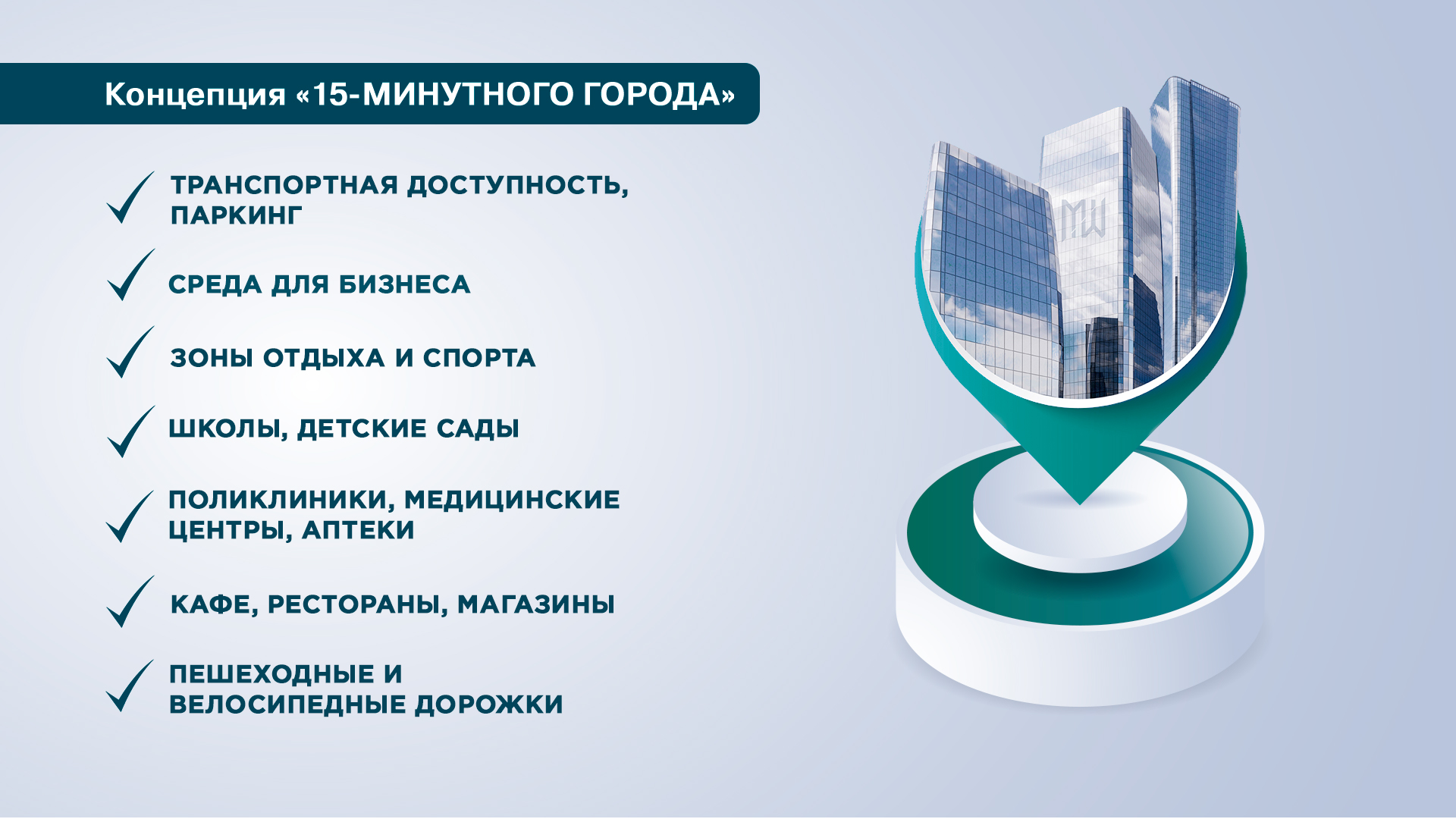 Концепция «15-МИНУТНОГО ГОРОДА»

ТРАНСПОРТНАЯ ДОСТУПНОСТЬ, ПАРКИНГ

СРЕДА ДЛЯ БИЗНЕСА

ЗОНЫ ОТДЫХА И СПОРТА

ШКОЛЫ, ДЕТСКИЕ САДЫ

ПОЛИКЛИНИКИ, МЕДИЦИНСКИЕ ЦЕНТРЫ, АПТЕКИ

КАФЕ, РЕСТОРАНЫ, МАГАЗИНЫ

ПЕШЕХОДНЫЕ И ВЕЛОСИПЕДНЫЕ ДОРОЖКИ

MW